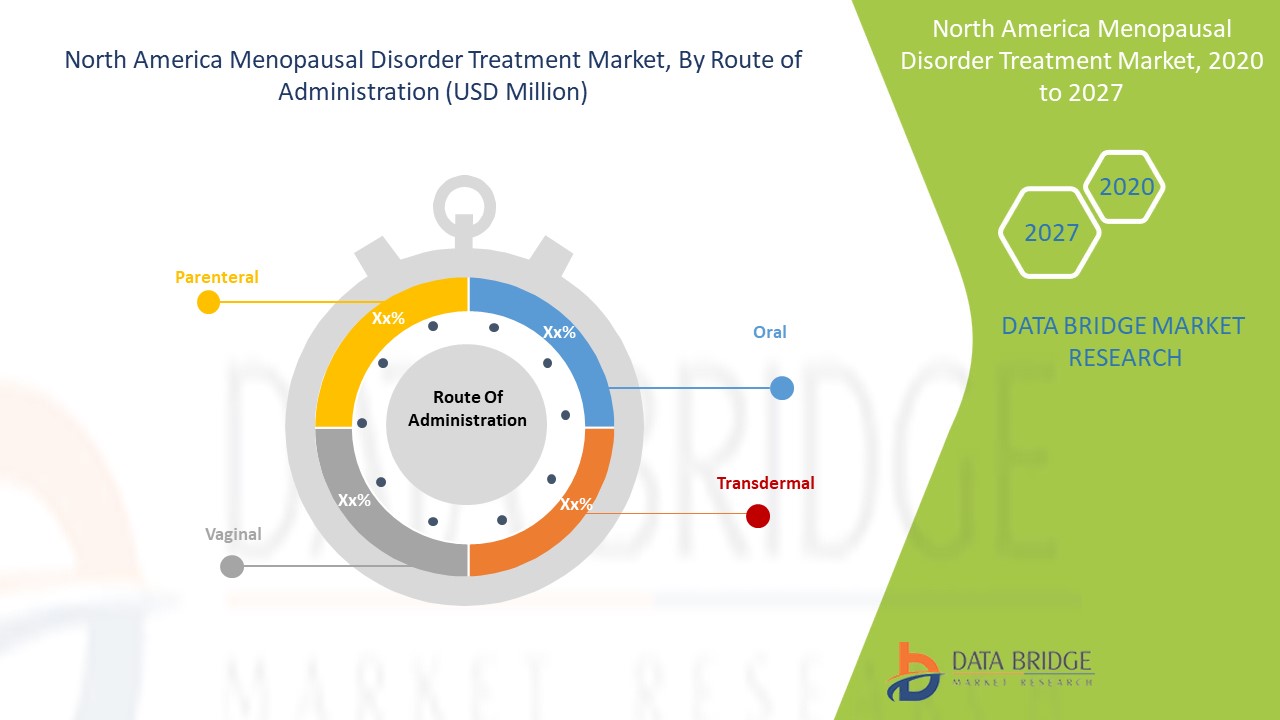 North America Menopausal Disorder Treatment Market, By Route of Administration (USD Million)

Parenteral

Xx%

Xx%

Oral

Route Of Administration

Xx%

Xx%

Transdermal

Vaginal

North America Menopausal Disorder Treatment Market, 2020 to 2027

2020

2027

DATA BRIDGE MARKET RESEARCH

DATA BRIDGE
MARKET RESEARCH